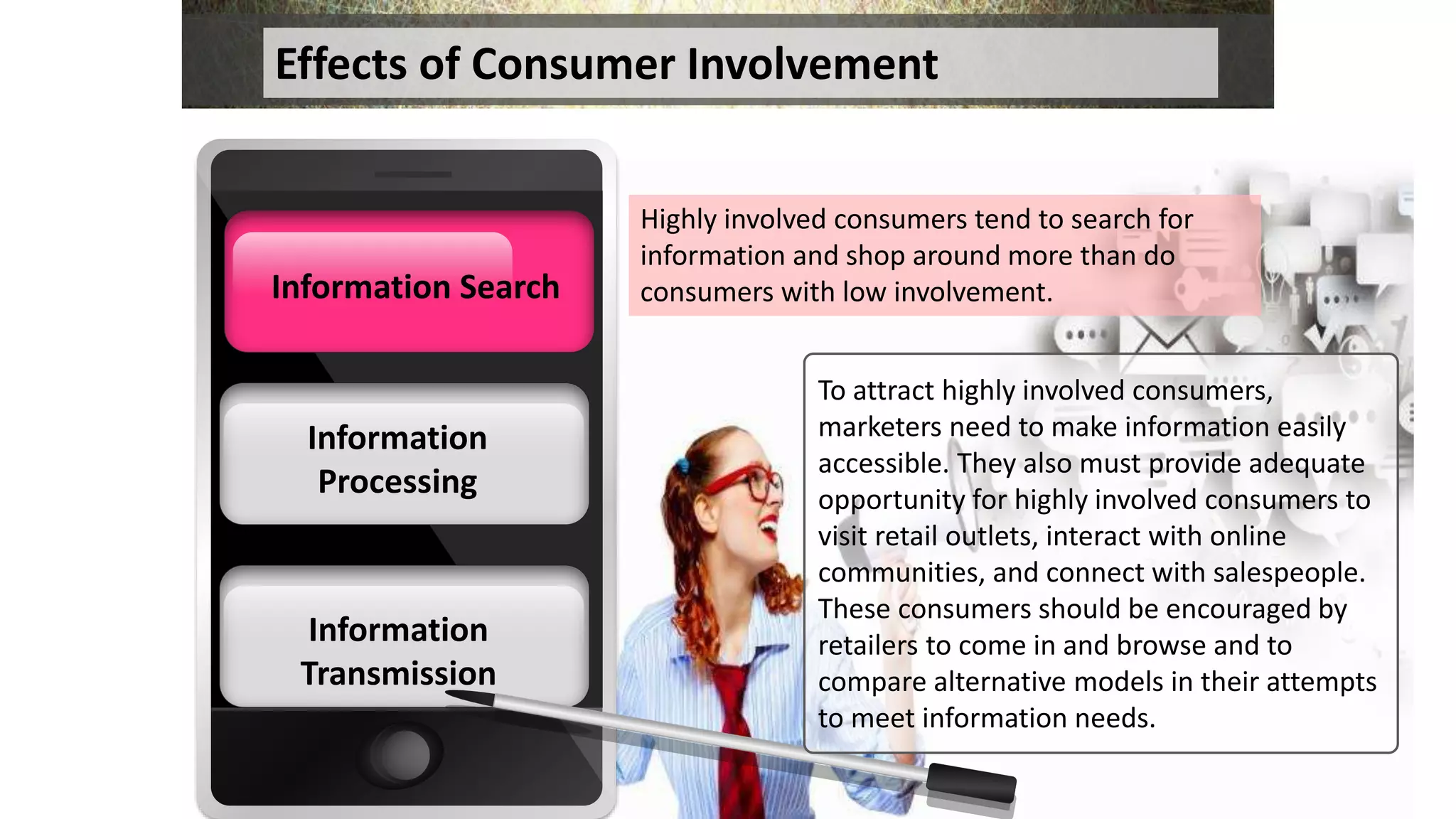 Effects of Consumer Involvement

Information Search

Information Processing

Information Transmission

Highly involved consumers tend to search for information and shop around more than do consumers with low involvement.

To attract highly involved consumers, marketers need to make information easily accessible. They also must provide adequate opportunity for highly involved consumers to visit retail outlets, interact with online communities, and connect with salespeople. These consumers should be encouraged by retailers to come in and browse and to compare alternative models in their attempts to meet information needs.